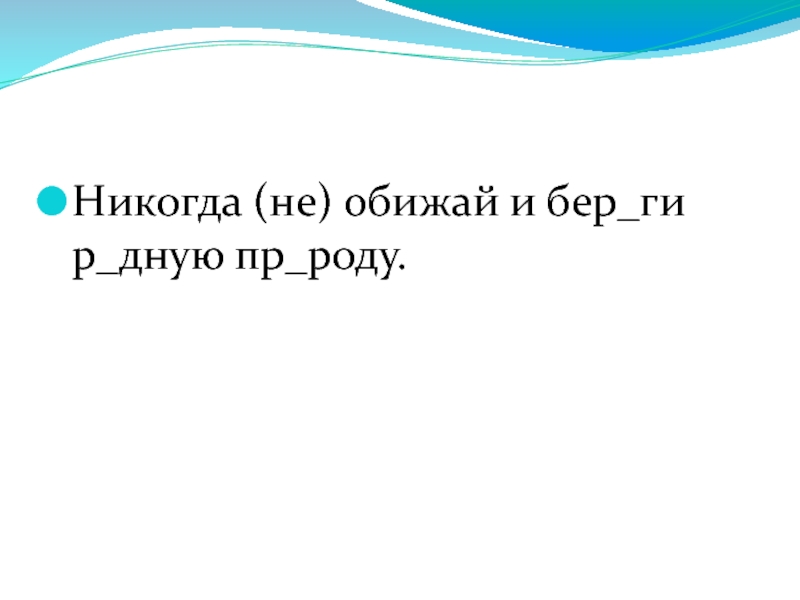 Никогда (не) обижай и бер_ги р_дную пр_роду.